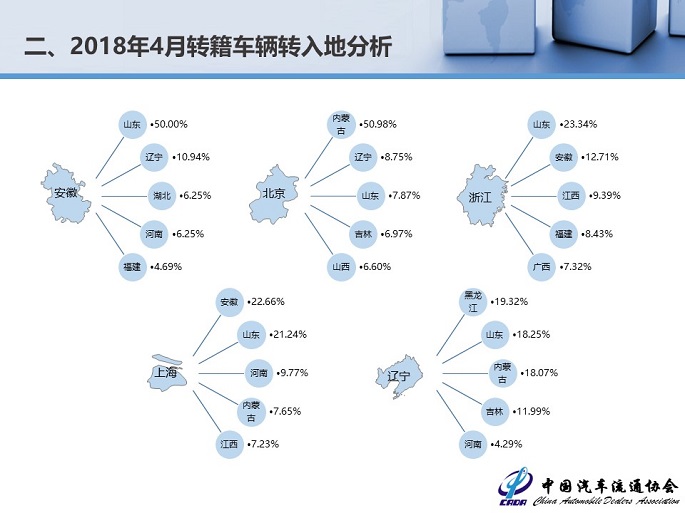 二、2018年4月转籍车辆转入地分析

安徽
山东 •50.00%
辽宁 •10.94%
湖北 •6.25%
河南 •6.25%
福建 •4.69%

北京
内蒙古 •50.98%
辽宁 •8.75%
山东 •7.87%
吉林 •6.97%
山西 •6.60%

浙江
山东 •23.34%
安徽 •12.71%
江西 •9.39%
福建 •8.43%
广西 •7.32%

上海
安徽 •22.66%
山东 •21.24%
河南 •9.77%
内蒙古 •7.65%
江西 •7.23%

辽宁
黑龙江 •19.32%
山东 •18.25%
内蒙古 •18.07%
吉林 •11.99%
河南 •4.29%

CADA 中国汽车流通协会 China Automobile Dealers Association